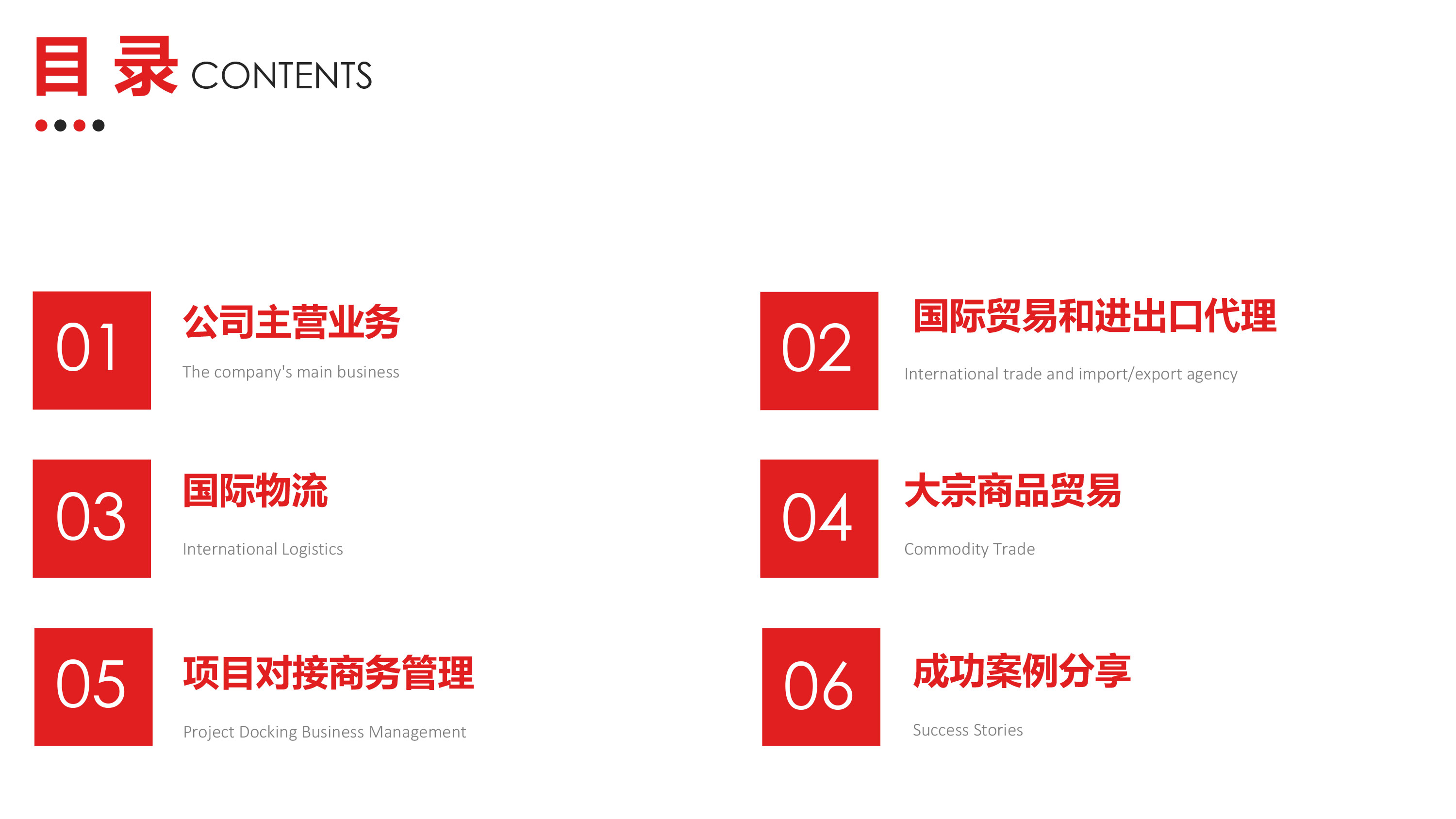 目 录 CONTENTS

01
公司主营业务
The company's main business

02
国际贸易和进出口代理
International trade and import/export agency

03
国际物流
International Logistics

04
大宗商品贸易
Commodity Trade

05
项目对接商务管理
Project Docking Business Management

06
成功案例分享
Success Stories